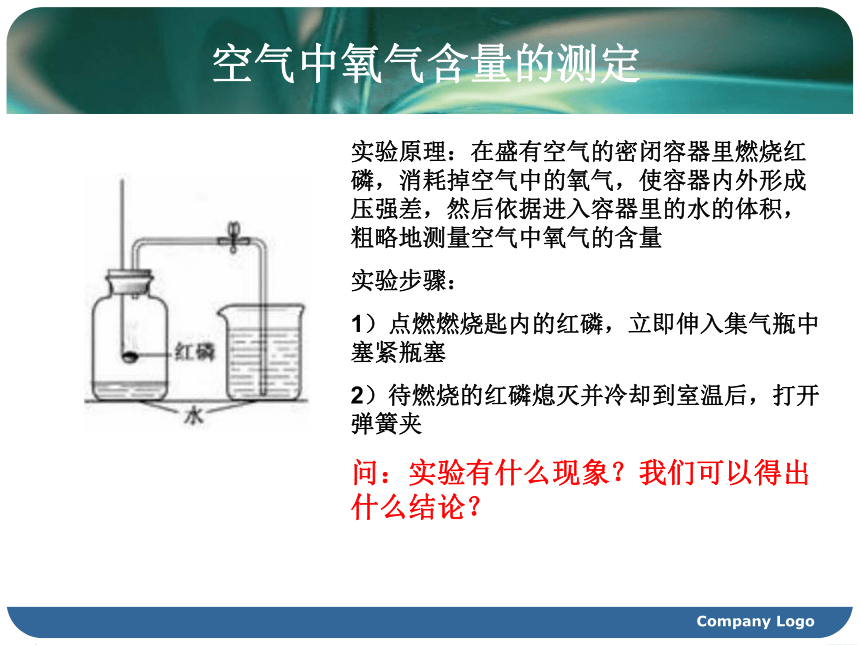 空气中氧气含量的测定

红磷

水

实验原理：在盛有空气的密闭容器里燃烧红磷，消耗掉空气中的氧气，使容器内外形成压强差，然后依据进入容器里的水的体积，粗略地测量空气中氧气的含量

实验步骤：

1）点燃燃烧匙内的红磷，立即伸入集气瓶中塞紧瓶塞

2）待燃烧的红磷熄灭并冷却到室温后，打开弹簧夹

问：实验有什么现象？我们可以得出什么结论？

Company Logo